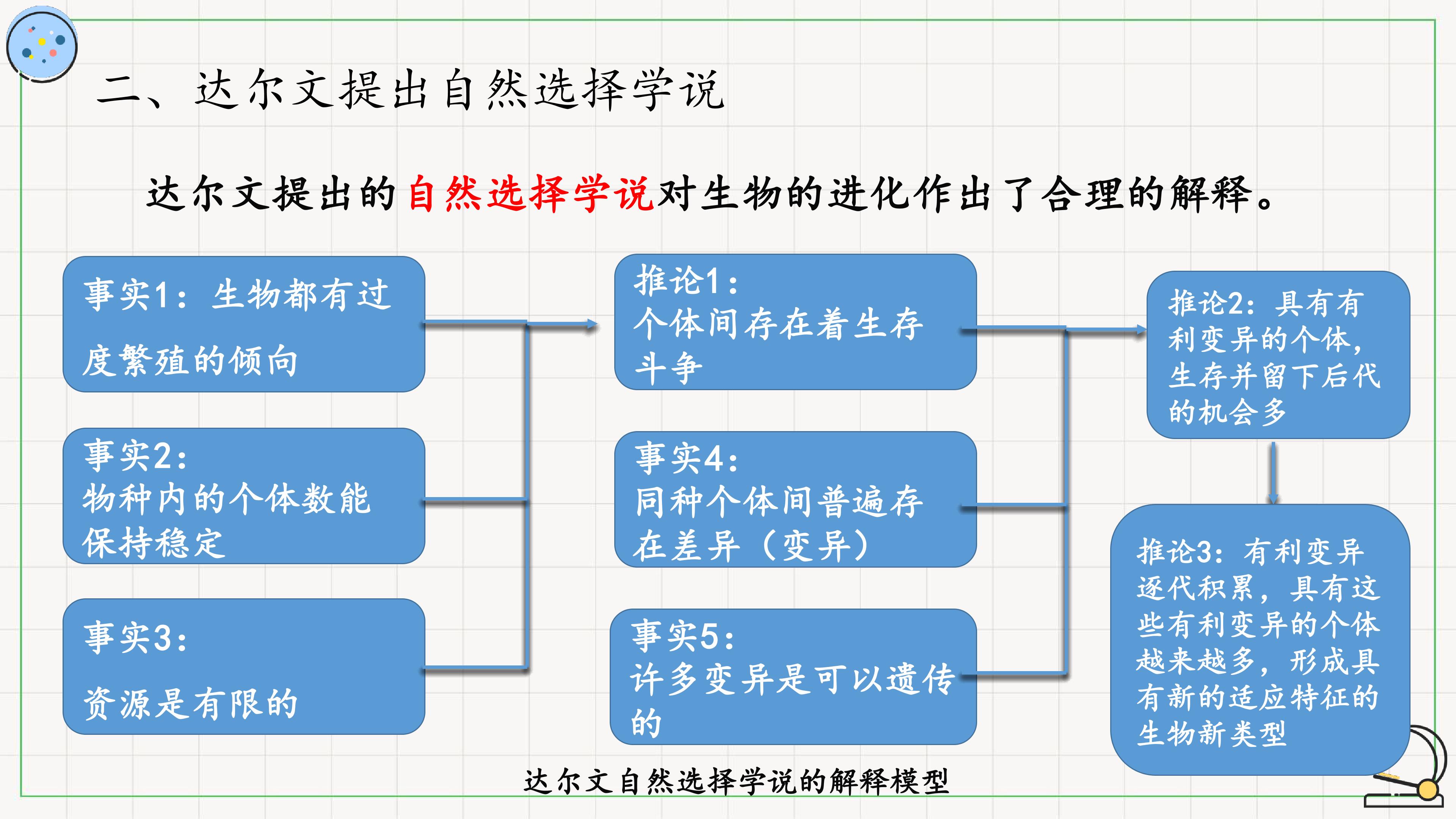 二、达尔文提出自然选择学说

达尔文提出的自然选择学说对生物的进化作出了合理的解释。

事实1：生物都有过度繁殖的倾向

事实2：
物种内的个体数能保持稳定

事实3：
资源是有限的

推论1：
个体间存在着生存斗争

事实4：
同种个体间普遍存在差异（变异）

事实5：
许多变异是可以遗传的

推论2：具有有利变异的个体，生存并留下后代的机会多

推论3：有利变异逐代积累，具有这些有利变异的个体越来越多，形成具有新的适应特征的生物新类型

达尔文自然选择学说的解释模型